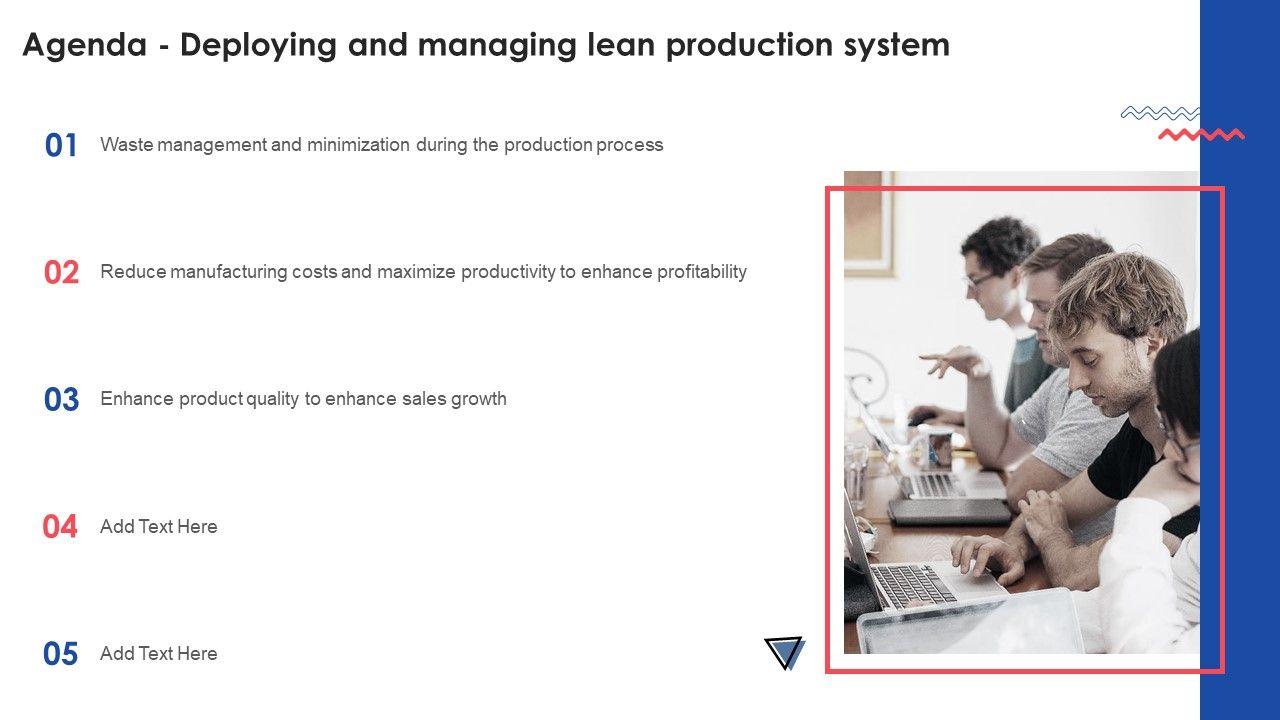 Agenda - Deploying and managing lean production system

01 Waste management and minimization during the production process

02 Reduce manufacturing costs and maximize productivity to enhance profitability

03 Enhance product quality to enhance sales growth

04 Add Text Here

05 Add Text Here